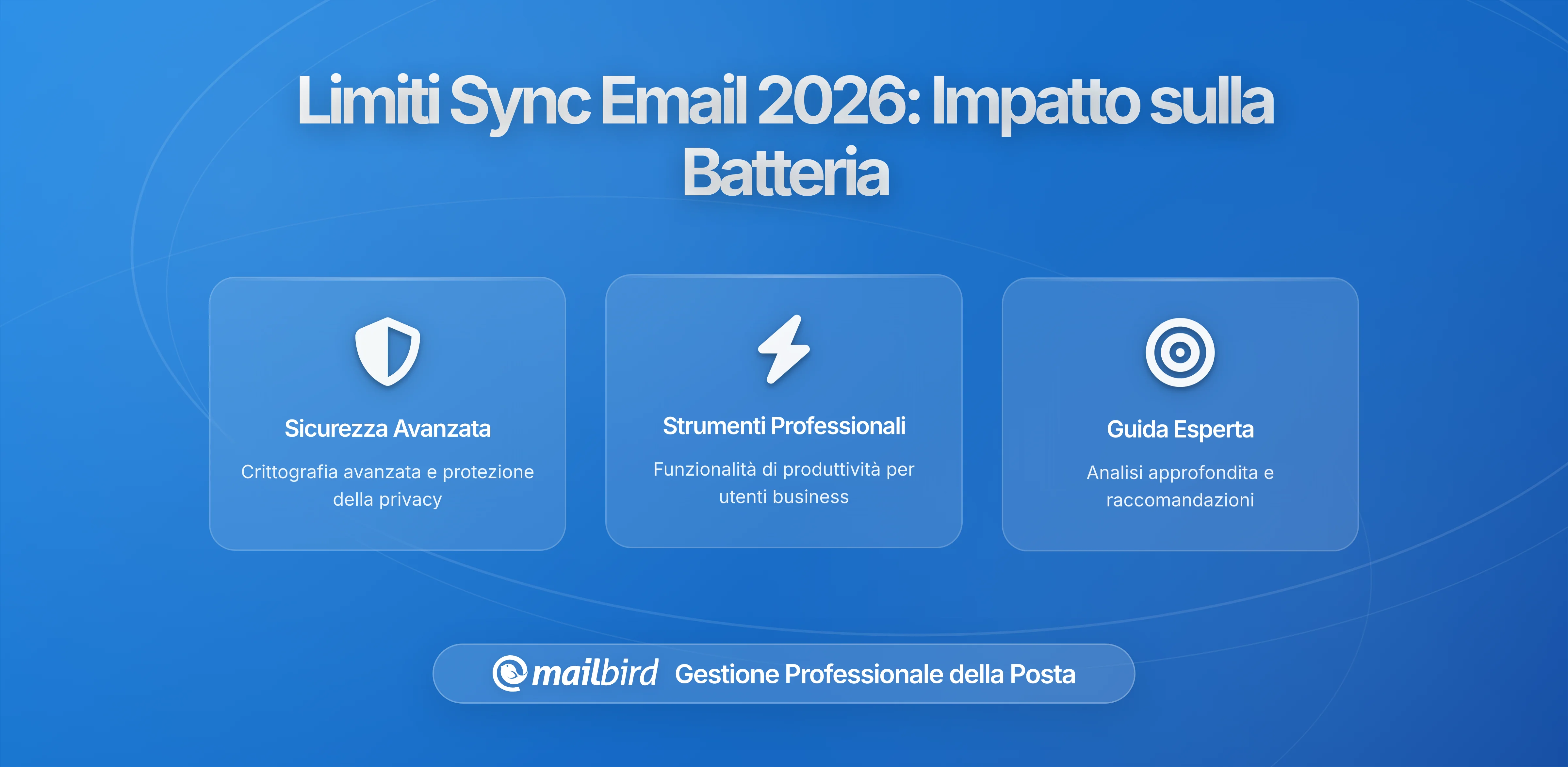 Limiti Sync Email 2026: Impatto sulla Batteria

Sicurezza Avanzata

Crittografia avanzata e protezione della privacy

Strumenti Professionali

Funzionalità di produttività per utenti business

Guida Esperta

Analisi approfondita e raccomandazioni

mailbird Gestione Professionale della Posta